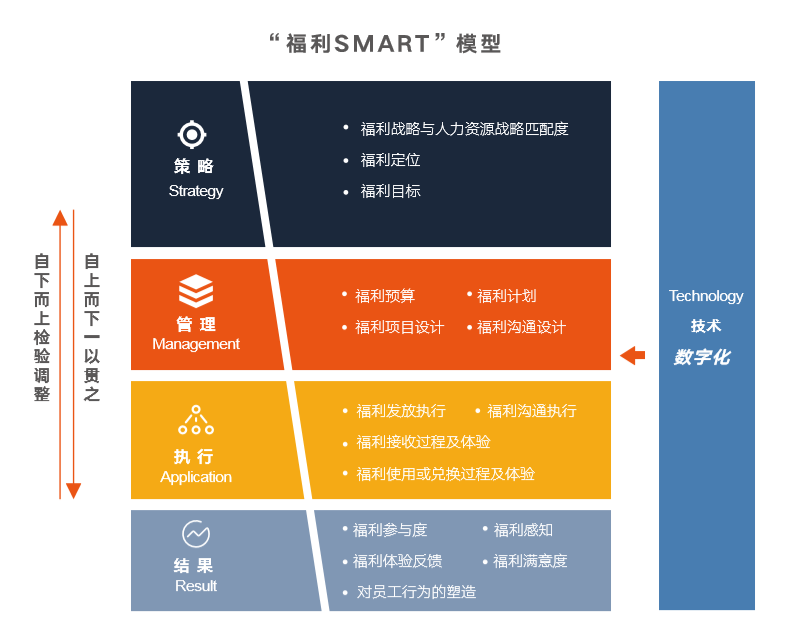 “福利SMART”模型

自下而上检验调整

自上而下一以贯之

策略
Strategy

• 福利战略与人力资源战略匹配度
• 福利定位
• 福利目标

管理
Management

• 福利预算 • 福利计划
• 福利项目设计 • 福利沟通设计

执行
Application

• 福利发放执行 • 福利沟通执行
• 福利接收过程及体验
• 福利使用或兑换过程及体验

结果
Result

• 福利参与度 • 福利感知
• 福利体验反馈 • 福利满意度
• 对员工行为的塑造

Technology
技术
数字化